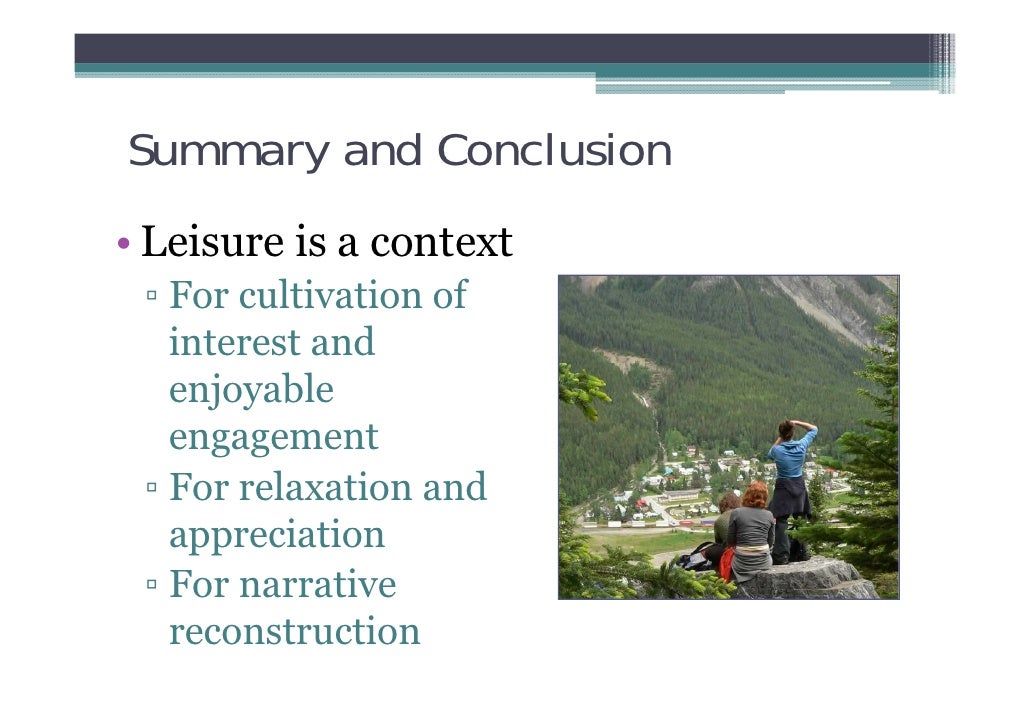 Summary and Conclusion

• Leisure is a context
▫ For cultivation of interest and enjoyable engagement
▫ For relaxation and appreciation
▫ For narrative reconstruction